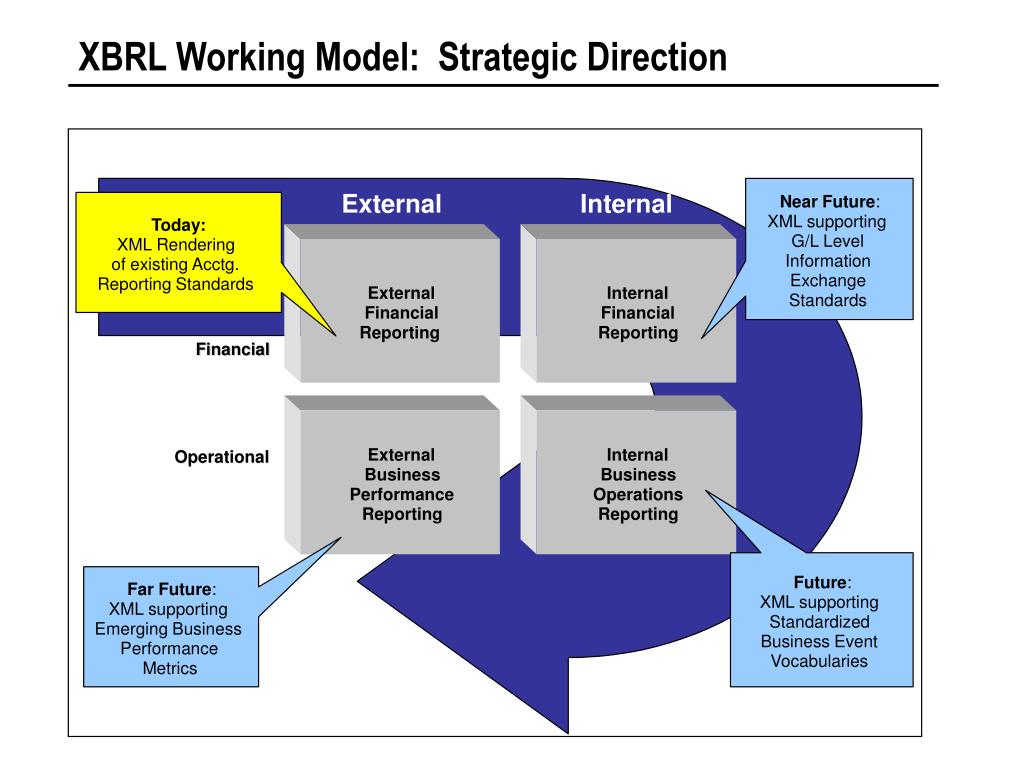 XBRL Working Model: Strategic Direction

Today:
XML Rendering
of existing Acctg.
Reporting Standards

External

Internal

Near Future:
XML supporting
G/L Level
Information
Exchange
Standards

Financial

External
Financial
Reporting

Internal
Financial
Reporting

Operational

External
Business
Performance
Reporting

Internal
Business
Operations
Reporting

Far Future:
XML supporting
Emerging Business
Performance
Metrics

Future:
XML supporting
Standardized
Business Event
Vocabularies